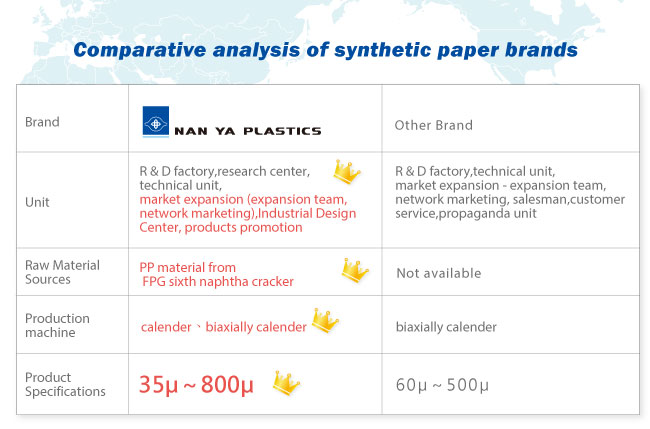 Comparative analysis of synthetic paper brands

| Brand | NAN YA PLASTICS | Other Brand |
|---|---|---|
| Unit | R & D factory,research center, technical unit, market expansion (expansion team, network marketing),Industrial Design Center, products promotion | R & D factory,technical unit, market expansion - expansion team, network marketing, salesman,customer service,propaganda unit |
| Raw Material Sources | PP material from FPG sixth naphtha cracker | Not available |
| Production machine | calender、biaxially calender | biaxially calender |
| Product Specifications | 35μ ~ 800μ | 60μ ~ 500μ |